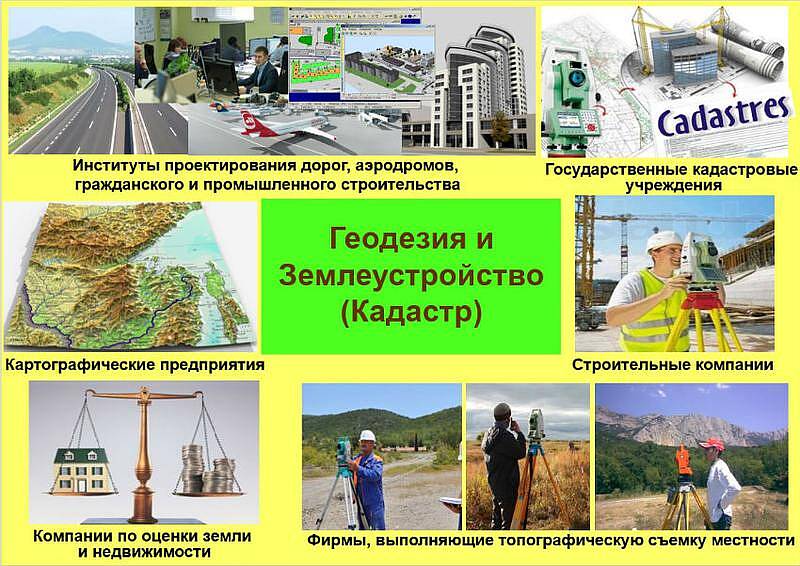 Cadastres

Институты проектирования дорог, аэродромов, гражданского и промышленного строительства

Государственные кадастровые учреждения

Геодезия и Землеустройство (Кадастр)

Картографические предприятия

Строительные компании

Компании по оценки земли и недвижимости

Фирмы, выполняющие топографическую съемку местности